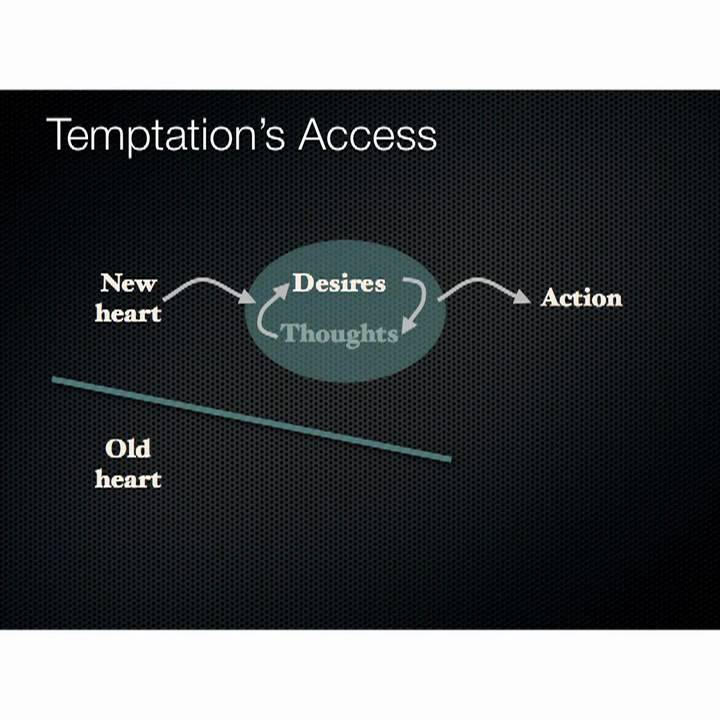 Temptation's Access

New heart

Desires

Thoughts

Action

Old heart